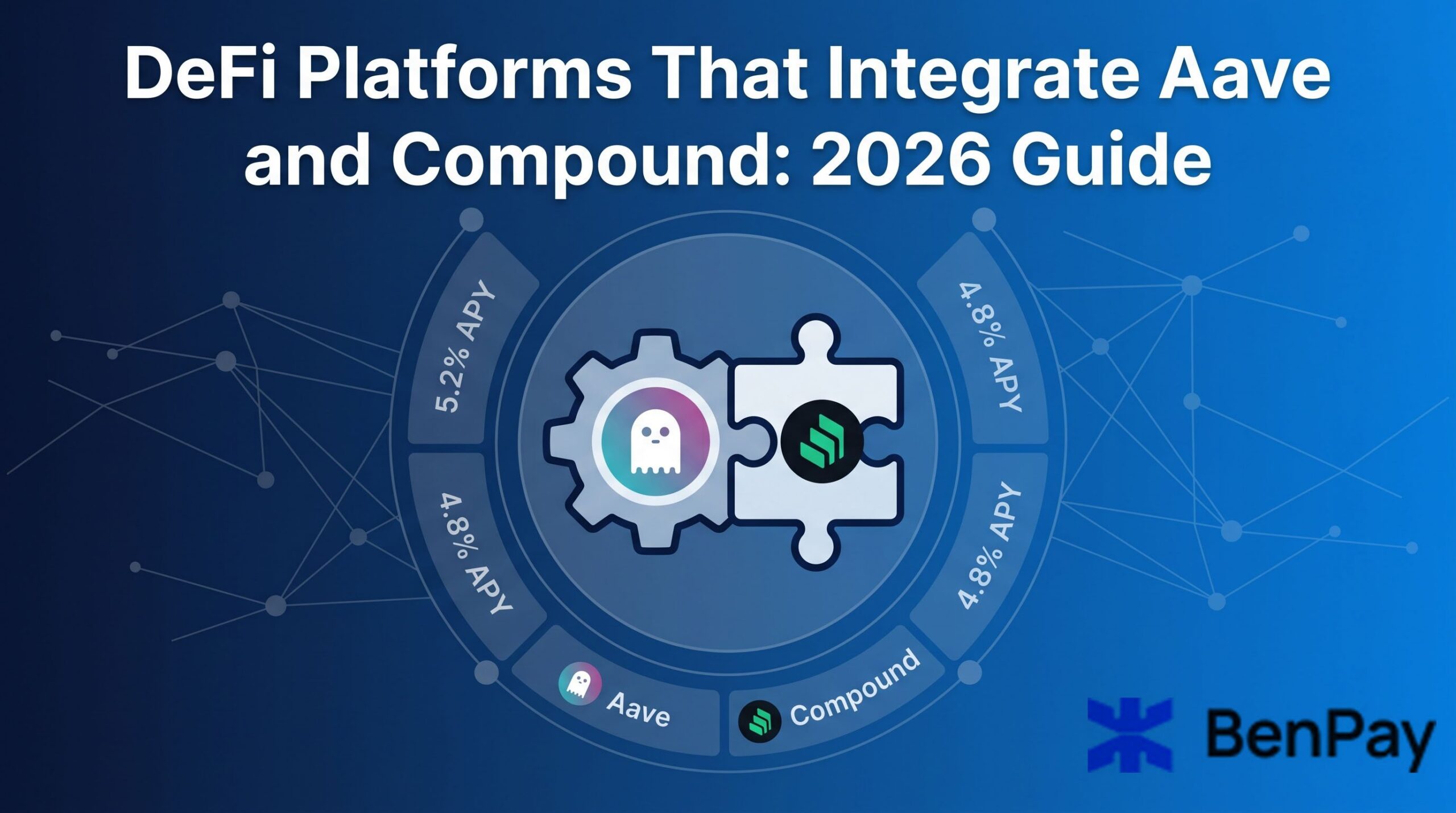 DeFi Platforms That Integrate Aave and Compound: 2026 Guide

5.2% APY

4.8% APY

4.8% APY

4.8% APY

Aave

Compound

BenPay